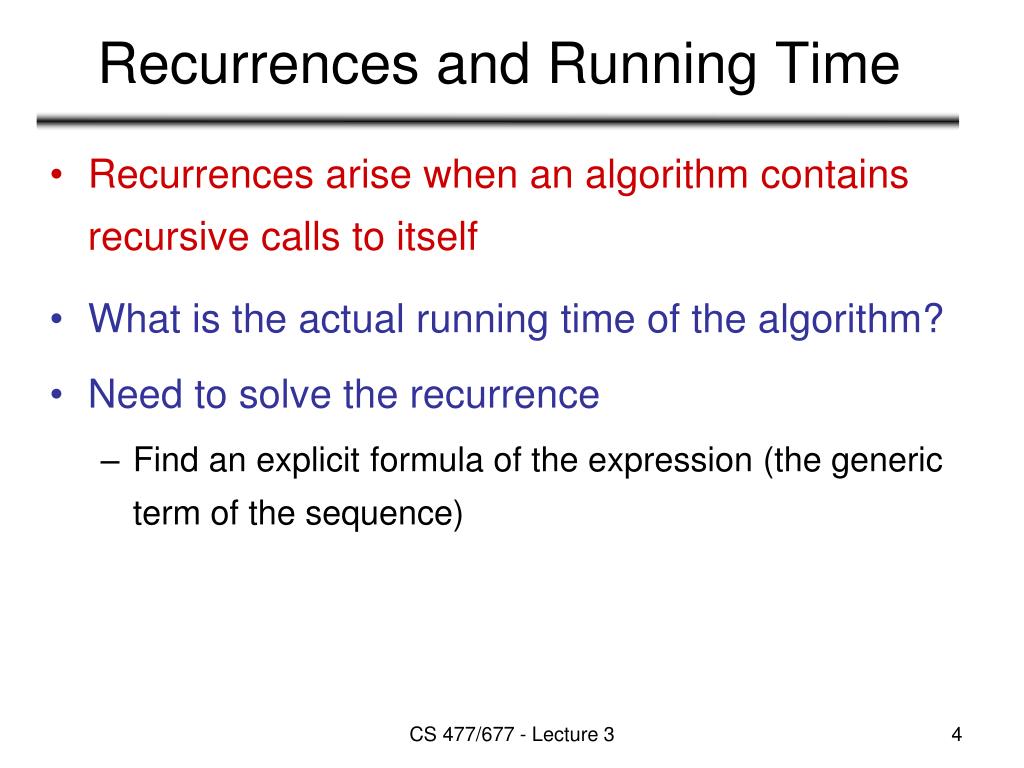 Recurrences and Running Time

• Recurrences arise when an algorithm contains recursive calls to itself

• What is the actual running time of the algorithm?

• Need to solve the recurrence

– Find an explicit formula of the expression (the generic term of the sequence)

CS 477/677 - Lecture 3

4